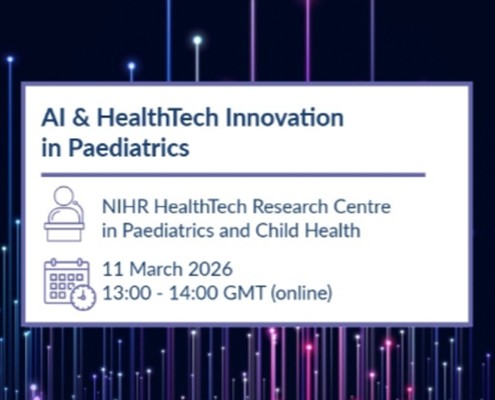 AI & HealthTech Innovation in Paediatrics

NIHR HealthTech Research Centre in Paediatrics and Child Health

11 March 2026
13:00 - 14:00 GMT (online)